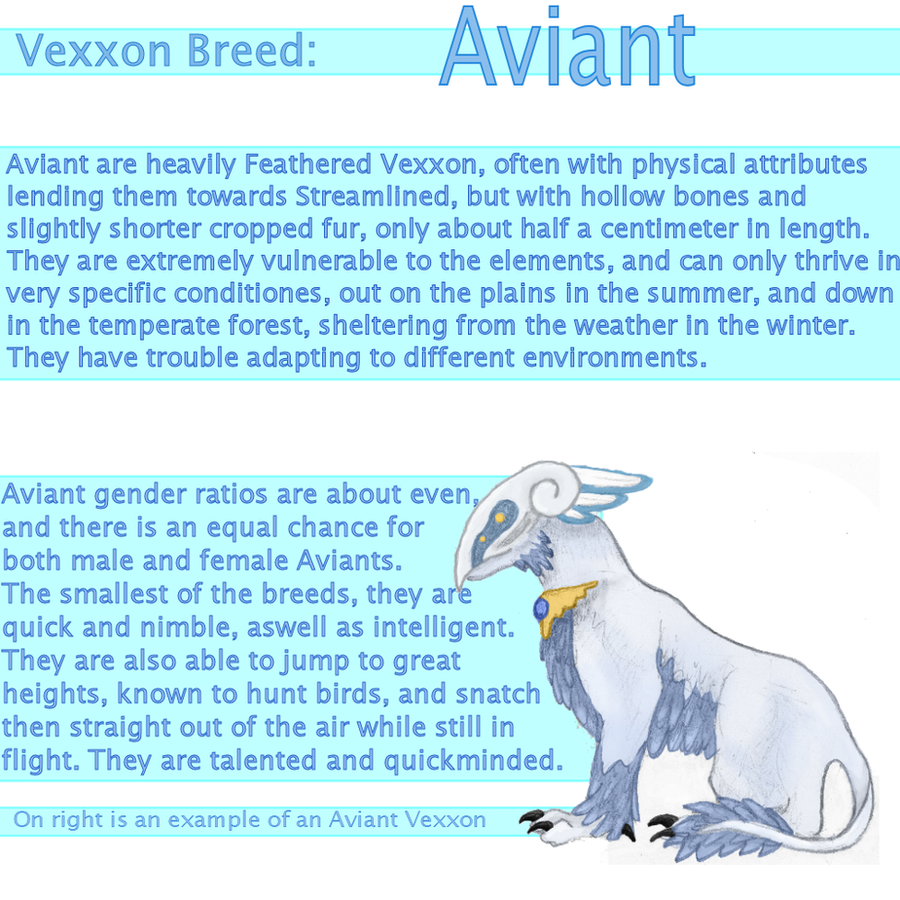 Vexxon Breed: Aviant

Aviant are heavily Feathered Vexxon, often with physical attributes lending them towards Streamlined, but with hollow bones and slightly shorter cropped fur, only about half a centimeter in length. They are extremely vulnerable to the elements, and can only thrive in very specific conditiones, out on the plains in the summer, and down in the temperate forest, sheltering from the weather in the winter. They have trouble adapting to different environments.

Aviant gender ratios are about even, and there is an equal chance for both male and female Aviants. The smallest of the breeds, they are quick and nimble, aswell as intelligent. They are also able to jump to great heights, known to hunt birds, and snatch then straight out of the air while still in flight. They are talented and quickminded.

On right is an example of an Aviant Vexxon